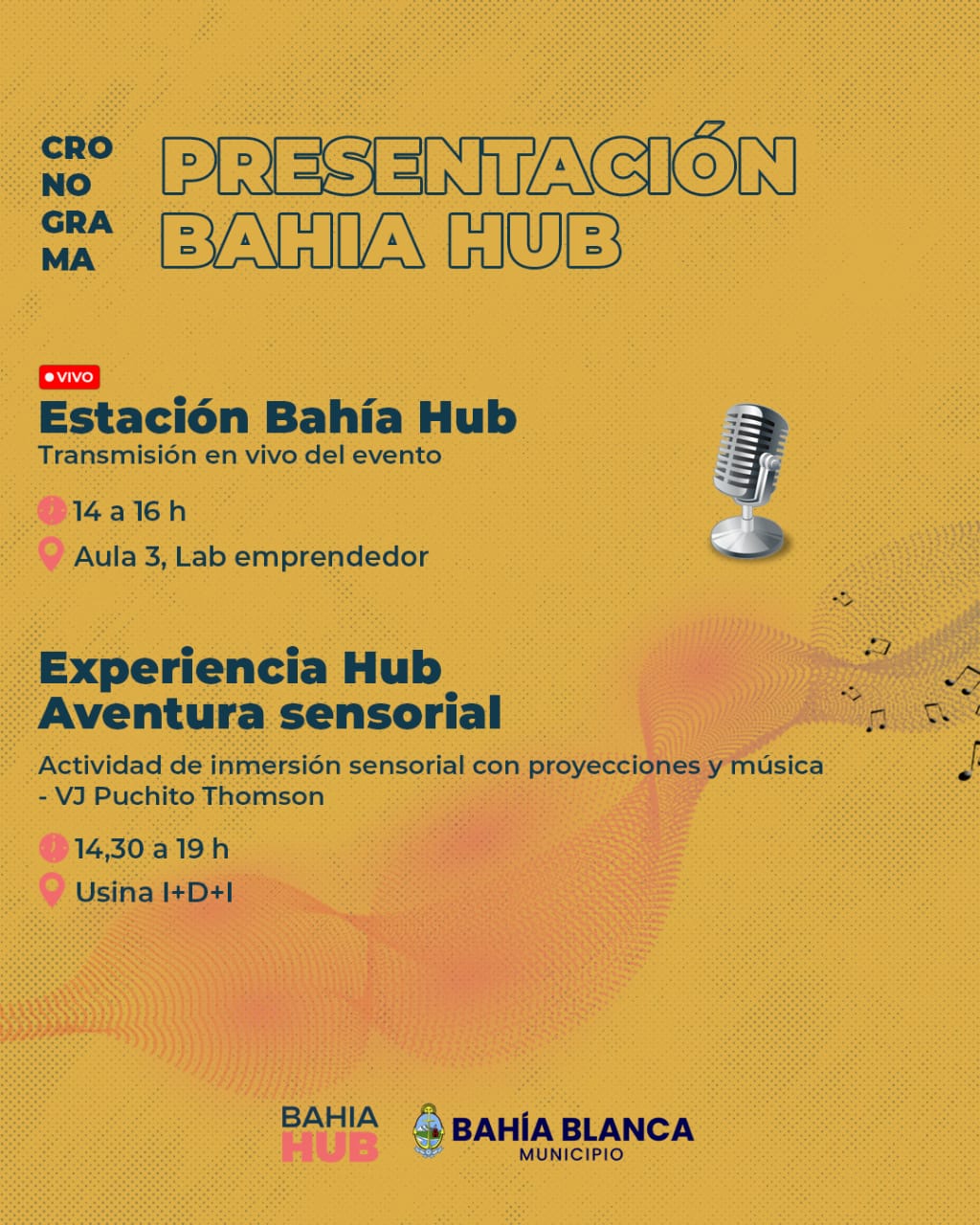 CRO
NO
GRA
MA

PRESENTACIÓN
BAHIA HUB

VIVO

Estación Bahía Hub
Transmisión en vivo del evento

14 a 16 h

Aula 3, Lab emprendedor

Experiencia Hub
Aventura sensorial

Actividad de inmersión sensorial con proyecciones y música - VJ Puchito Thomson

14,30 a 19 h

Usina I+D+I

BAHIA HUB

BAHÍA BLANCA
MUNICIPIO